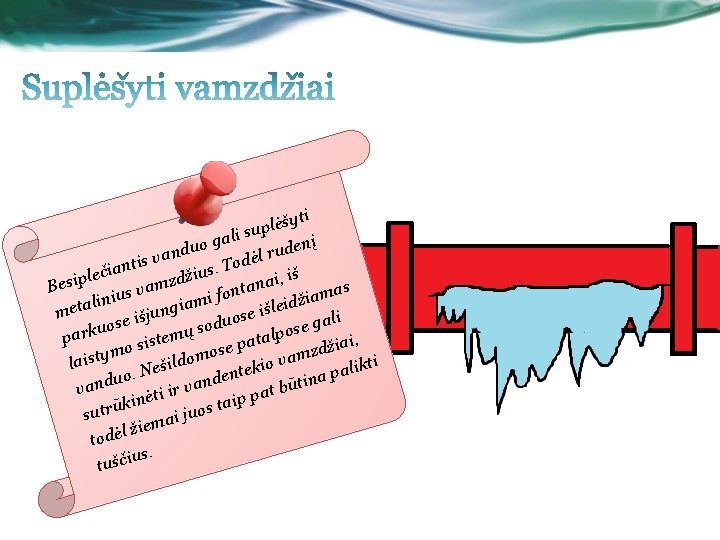 Suplėšyti vamzdžiai

Besiplečiantis vanduo gali suplėšyti metalinius vamzdžius. Todėl rudenį parkuose išjungiami fontanai, iš laistymo sistemų soduose išleidžiamas vanduo. Nešildomose patalpose gali sutrūkinėti ir vandentekio vamzdžiai, todėl žiemai juos taip pat būtina palikti tuščius.